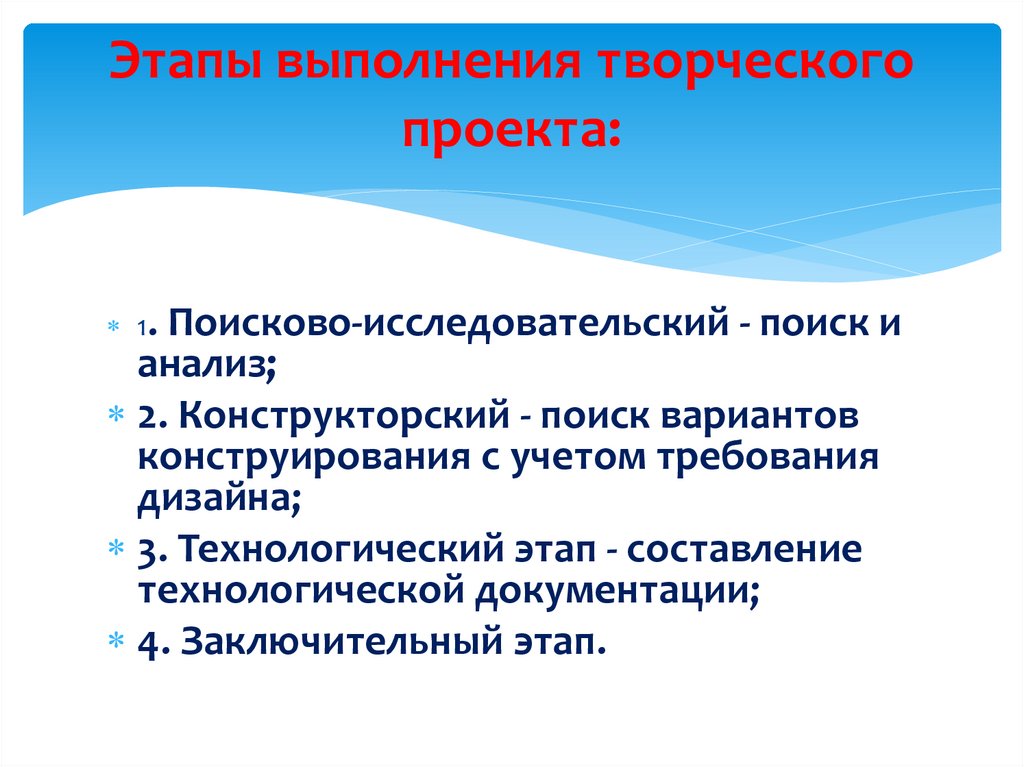 Этапы выполнения творческого проекта:

1. Поисково-исследовательский - поиск и анализ;

2. Конструкторский - поиск вариантов конструирования с учетом требования дизайна;

3. Технологический этап - составление технологической документации;

4. Заключительный этап.